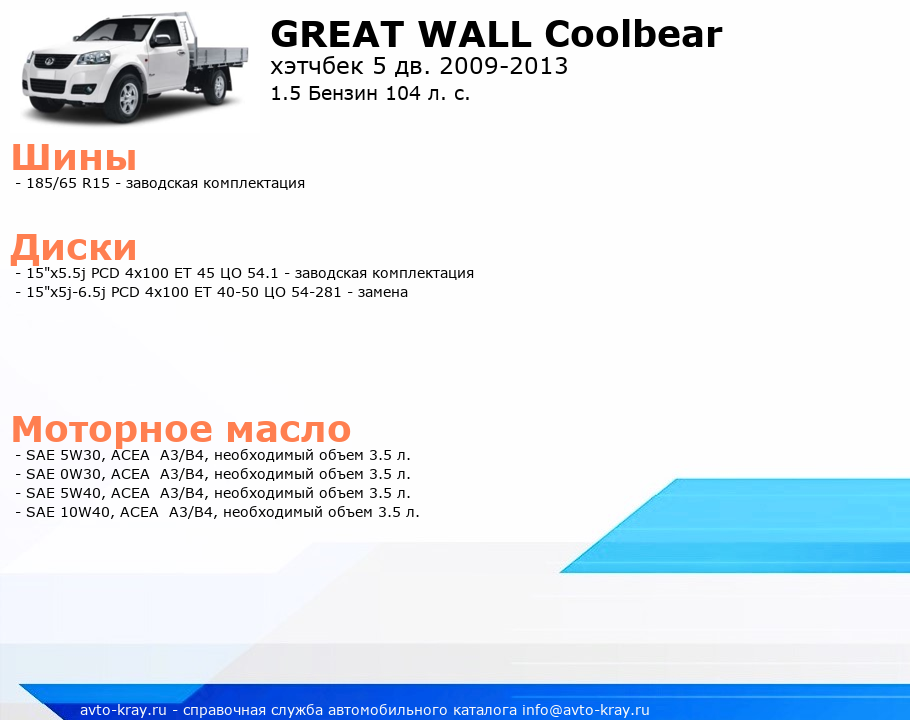 GREAT WALL Coolbear
хэтчбек 5 дв. 2009-2013
1.5 Бензин 104 л. с.

Шины
- 185/65 R15 - заводская комплектация

Диски
- 15"x5.5j PCD 4x100 ET 45 ЦО 54.1 - заводская комплектация
- 15"x5j-6.5j PCD 4x100 ET 40-50 ЦО 54-281 - замена

Моторное масло
- SAE 5W30, ACEA A3/B4, необходимый объем 3.5 л.
- SAE 0W30, ACEA A3/B4, необходимый объем 3.5 л.
- SAE 5W40, ACEA A3/B4, необходимый объем 3.5 л.
- SAE 10W40, ACEA A3/B4, необходимый объем 3.5 л.

avto-kray.ru - справочная служба автомобильного каталога info@avto-kray.ru